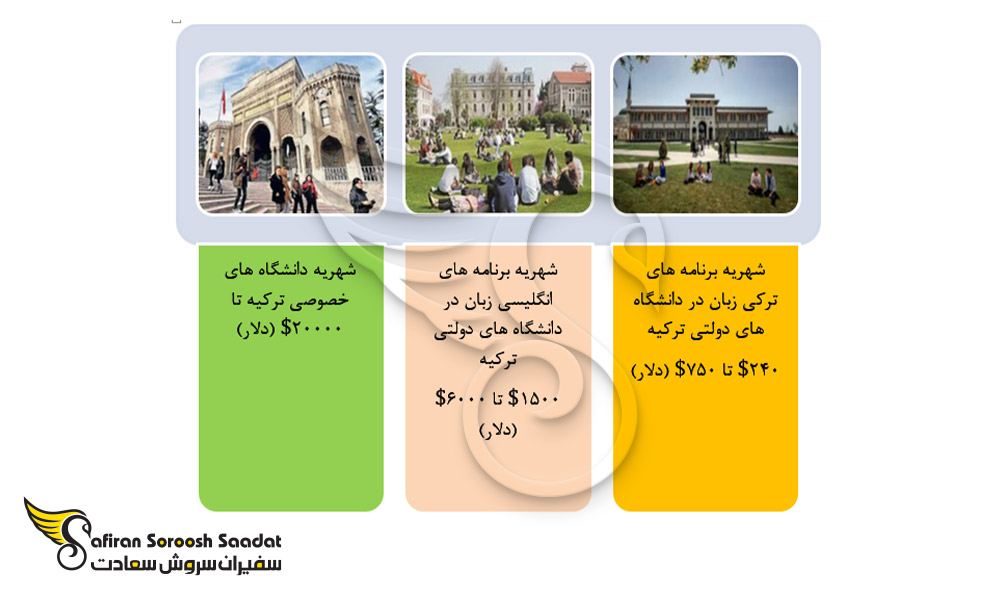 شهریه برنامه های ترکی زبان در دانشگاه های دولتی ترکیه

۲۴۰$ تا ۷۵۰$ (دلار)

شهریه برنامه های انگلیسی زبان در دانشگاه های دولتی ترکیه

۱۵۰۰$ تا ۶۰۰۰$ (دلار)

شهریه دانشگاه های خصوصی ترکیه تا ۲۰۰۰۰$ (دلار)

Safiran Soroosh Saadat
سفیران سروش سعادت